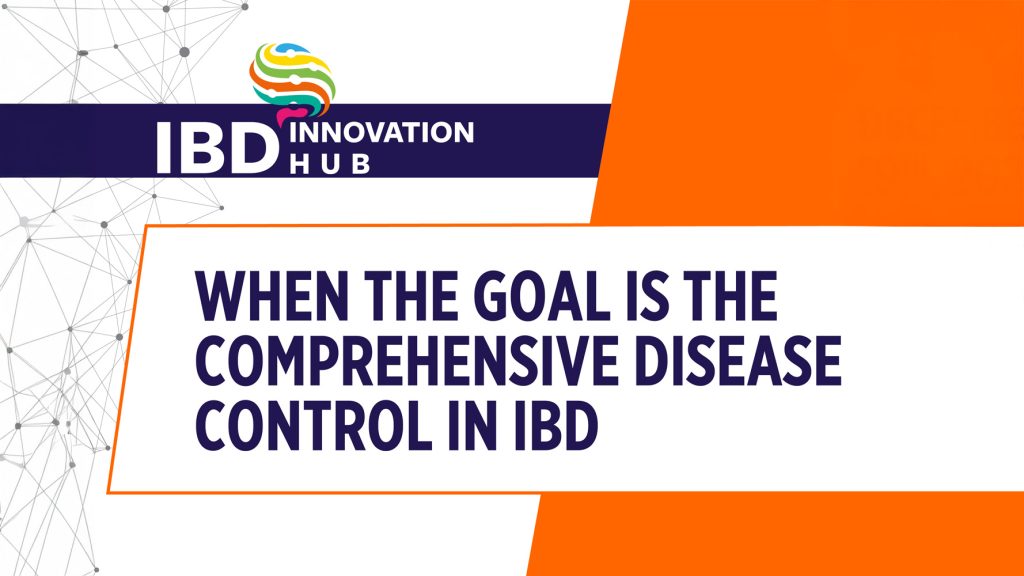 IBD INNOVATION HUB

WHEN THE GOAL IS THE COMPREHENSIVE DISEASE CONTROL IN IBD